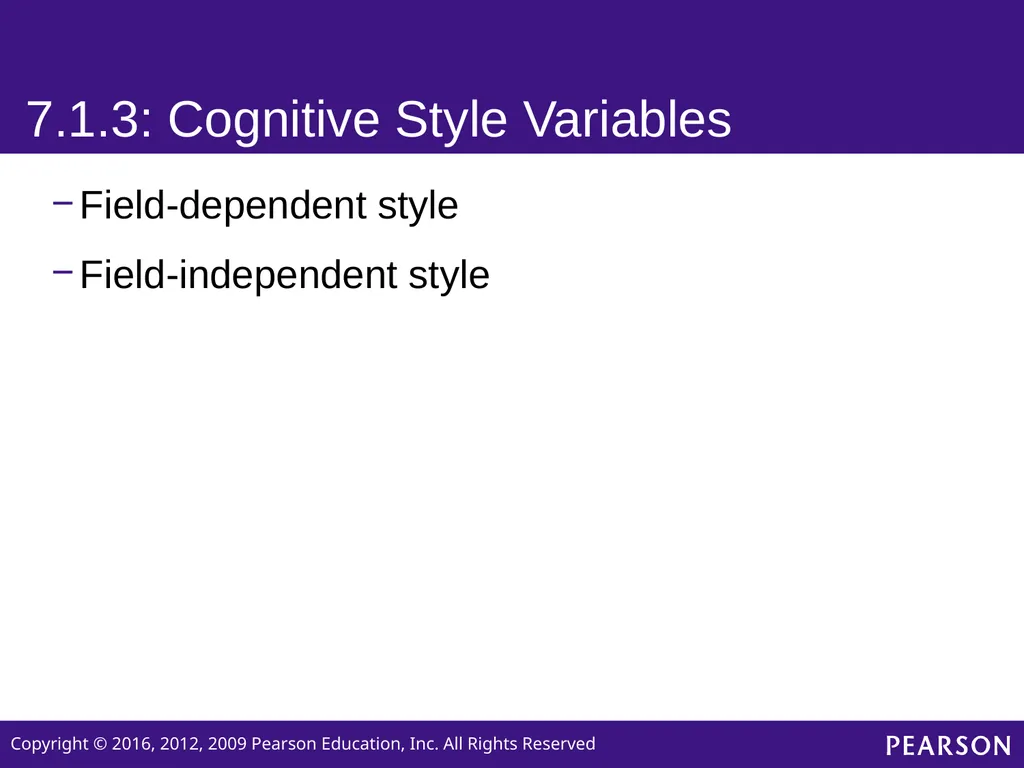 7.1.3: Cognitive Style Variables

– Field-dependent style

– Field-independent style

Copyright © 2016, 2012, 2009 Pearson Education, Inc. All Rights Reserved

PEARSON